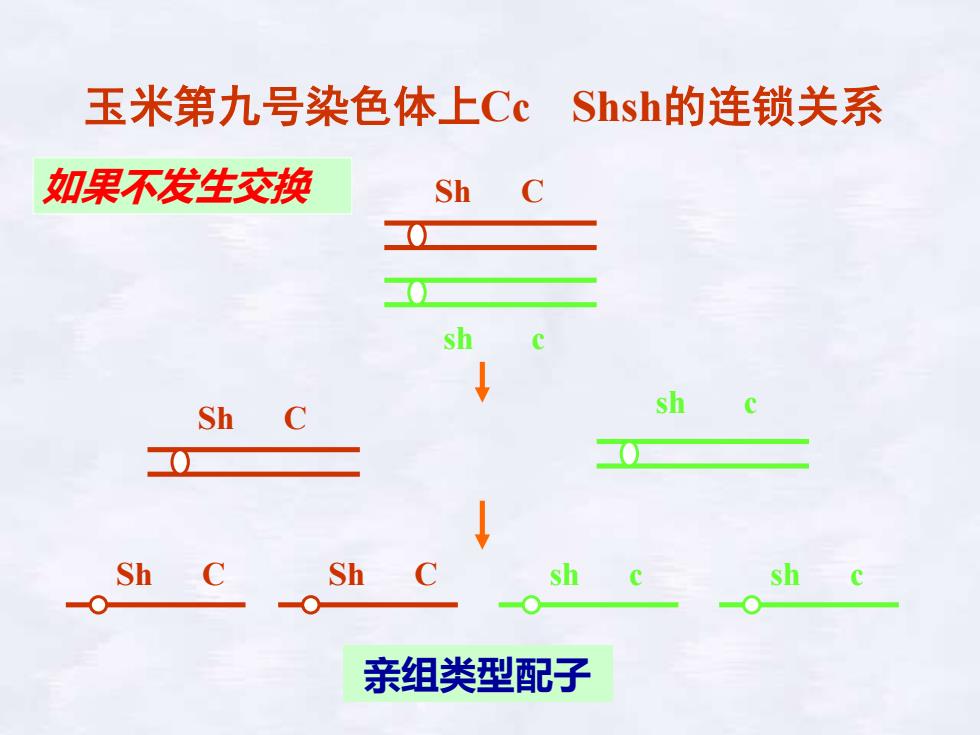 玉米第九号染色体上Cc　Shsh的连锁关系

如果不发生交换

Sh　C

sh　c

Sh　C

sh　c

Sh　C　Sh　C　sh　c　sh　c

亲组类型配子